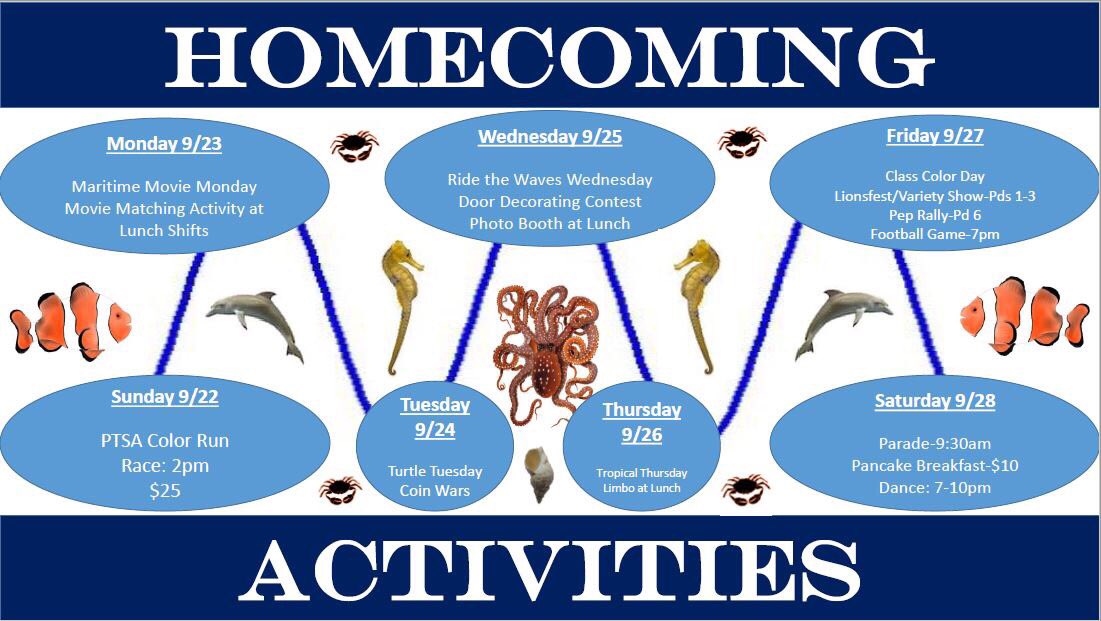 HOMECOMING

Sunday 9/22

PTSA Color Run
Race: 2pm
$25

Monday 9/23

Maritime Movie Monday
Movie Matching Activity at Lunch Shifts

Tuesday 9/24

Turtle Tuesday
Coin Wars

Wednesday 9/25

Ride the Waves Wednesday
Door Decorating Contest
Photo Booth at Lunch

Thursday 9/26

Tropical Thursday
Limbo at Lunch

Friday 9/27

Class Color Day
Lionsfest/Variety Show-Pds 1-3
Pep Rally-Pd 6
Football Game-7pm

Saturday 9/28

Parade-9:30am
Pancake Breakfast-$10
Dance: 7-10pm

ACTIVITIES